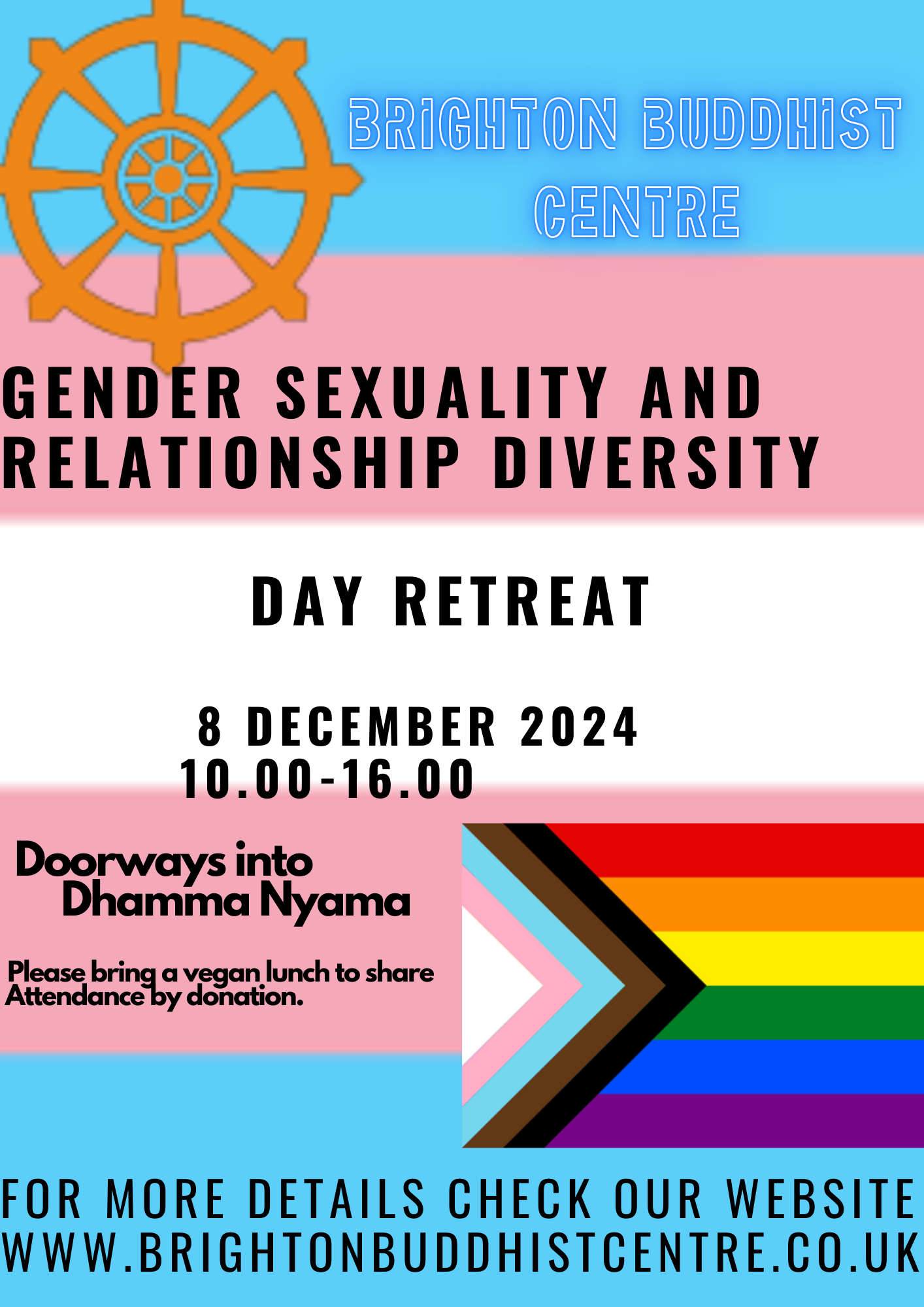 BRIGHTON BUDDHIST CENTRE

GENDER SEXUALITY AND RELATIONSHIP DIVERSITY

DAY RETREAT

8 DECEMBER 2024
10.00-16.00

Doorways into Dhamma Nyama

Please bring a vegan lunch to share
Attendance by donation.

FOR MORE DETAILS CHECK OUR WEBSITE
WWW.BRIGHTONBUDDHISTCENTRE.CO.UK